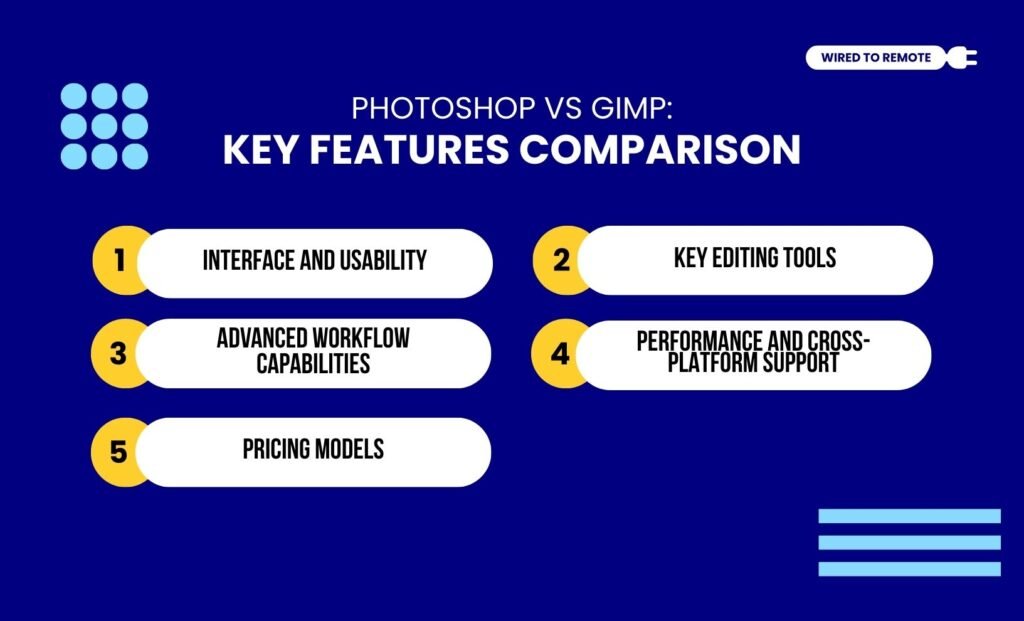 WIRED TO REMOTE

PHOTOSHOP VS GIMP:
KEY FEATURES COMPARISON

1 INTERFACE AND USABILITY

2 KEY EDITING TOOLS

3 ADVANCED WORKFLOW CAPABILITIES

4 PERFORMANCE AND CROSS-PLATFORM SUPPORT

5 PRICING MODELS